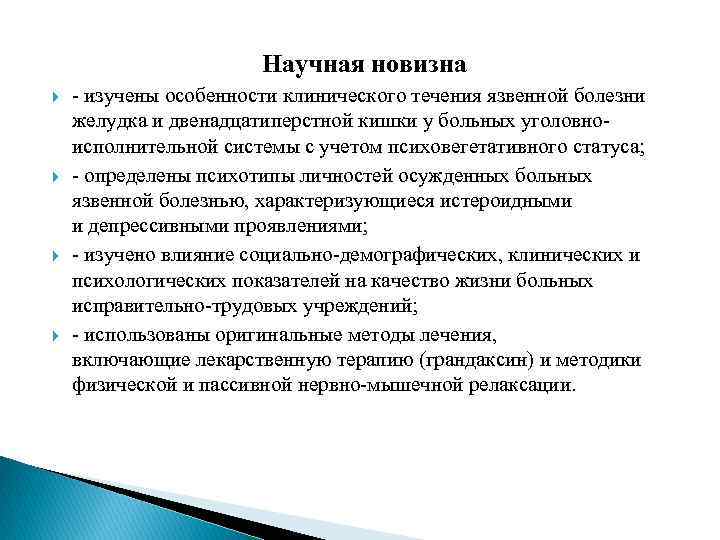 Научная новизна

- изучены особенности клинического течения язвенной болезни желудка и двенадцатиперстной кишки у больных уголовно-исполнительной системы с учетом психовегетативного статуса;

- определены психотипы личностей осужденных больных язвенной болезнью, характеризующиеся истероидными и депрессивными проявлениями;

- изучено влияние социально-демографических, клинических и психологических показателей на качество жизни больных исправительно-трудовых учреждений;

- использованы оригинальные методы лечения, включающие лекарственную терапию (грандаксин) и методики физической и пассивной нервно-мышечной релаксации.